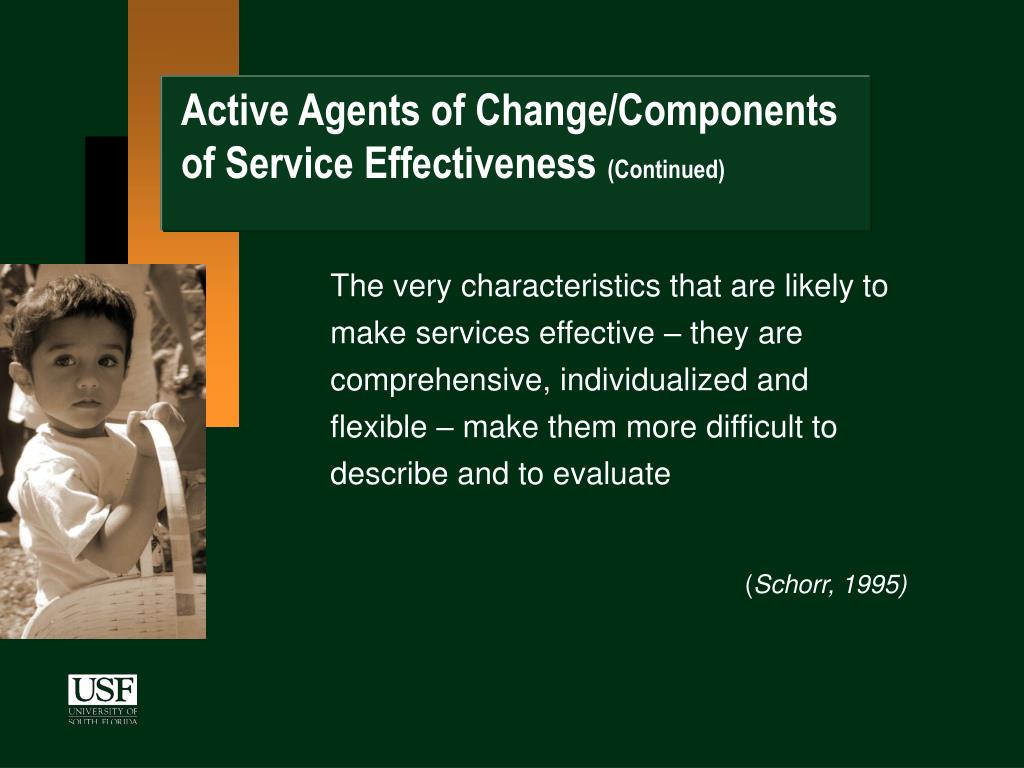 Active Agents of Change/Components of Service Effectiveness (Continued)

The very characteristics that are likely to make services effective – they are comprehensive, individualized and flexible – make them more difficult to describe and to evaluate

(Schorr, 1995)

USF
UNIVERSITY OF SOUTH FLORIDA